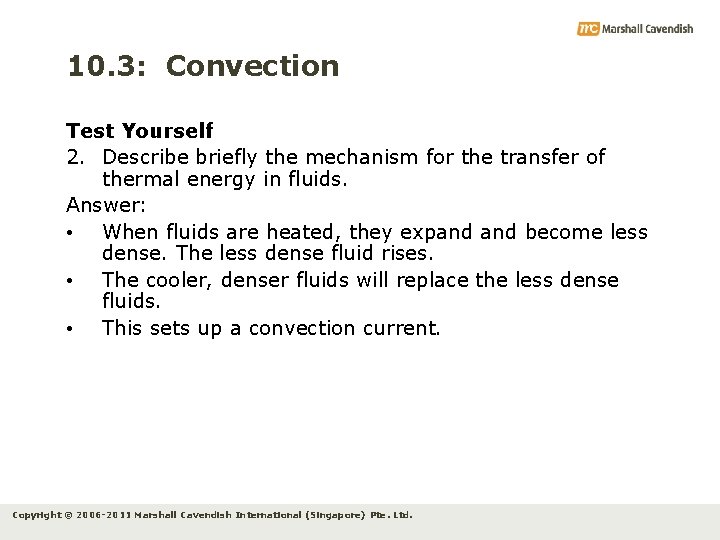 mc Marshall Cavendish

10.3: Convection

Test Yourself
2. Describe briefly the mechanism for the transfer of thermal energy in fluids.
Answer:
• When fluids are heated, they expand and become less dense. The less dense fluid rises.
• The cooler, denser fluids will replace the less dense fluids.
• This sets up a convection current.

Copyright © 2006-2011 Marshall Cavendish International (Singapore) Pte. Ltd.